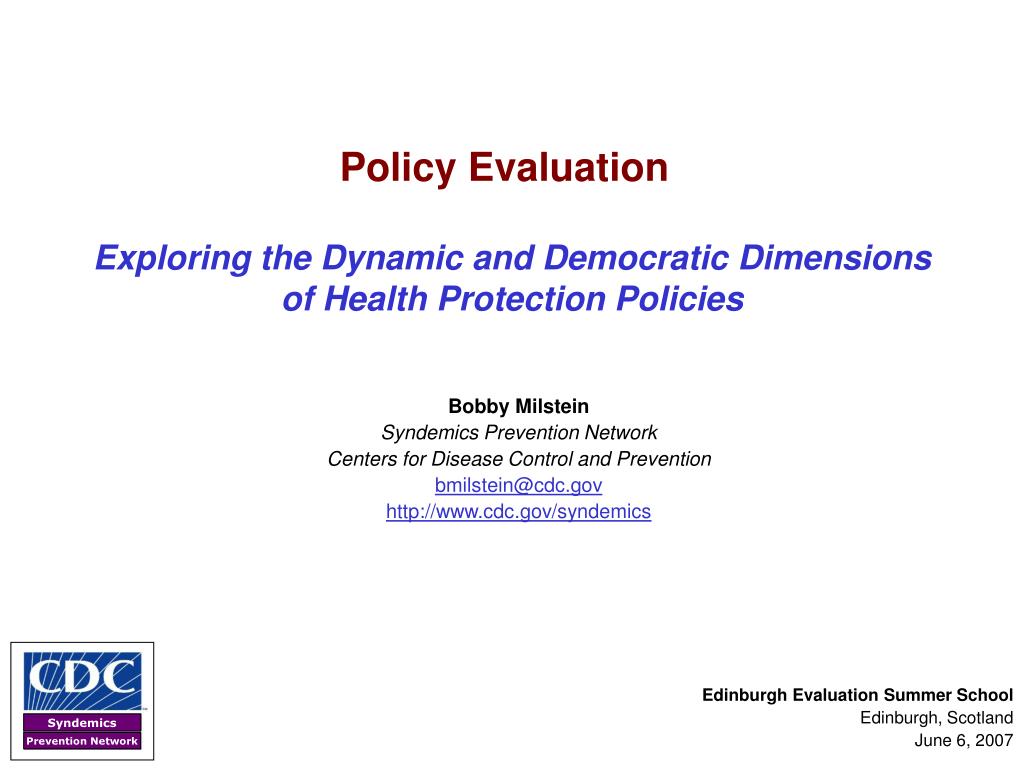 Policy Evaluation

Exploring the Dynamic and Democratic Dimensions of Health Protection Policies

Bobby Milstein
Syndemics Prevention Network
Centers for Disease Control and Prevention
bmilstein@cdc.gov
http://www.cdc.gov/syndemics

CDC
Syndemics
Prevention Network

Edinburgh Evaluation Summer School
Edinburgh, Scotland
June 6, 2007